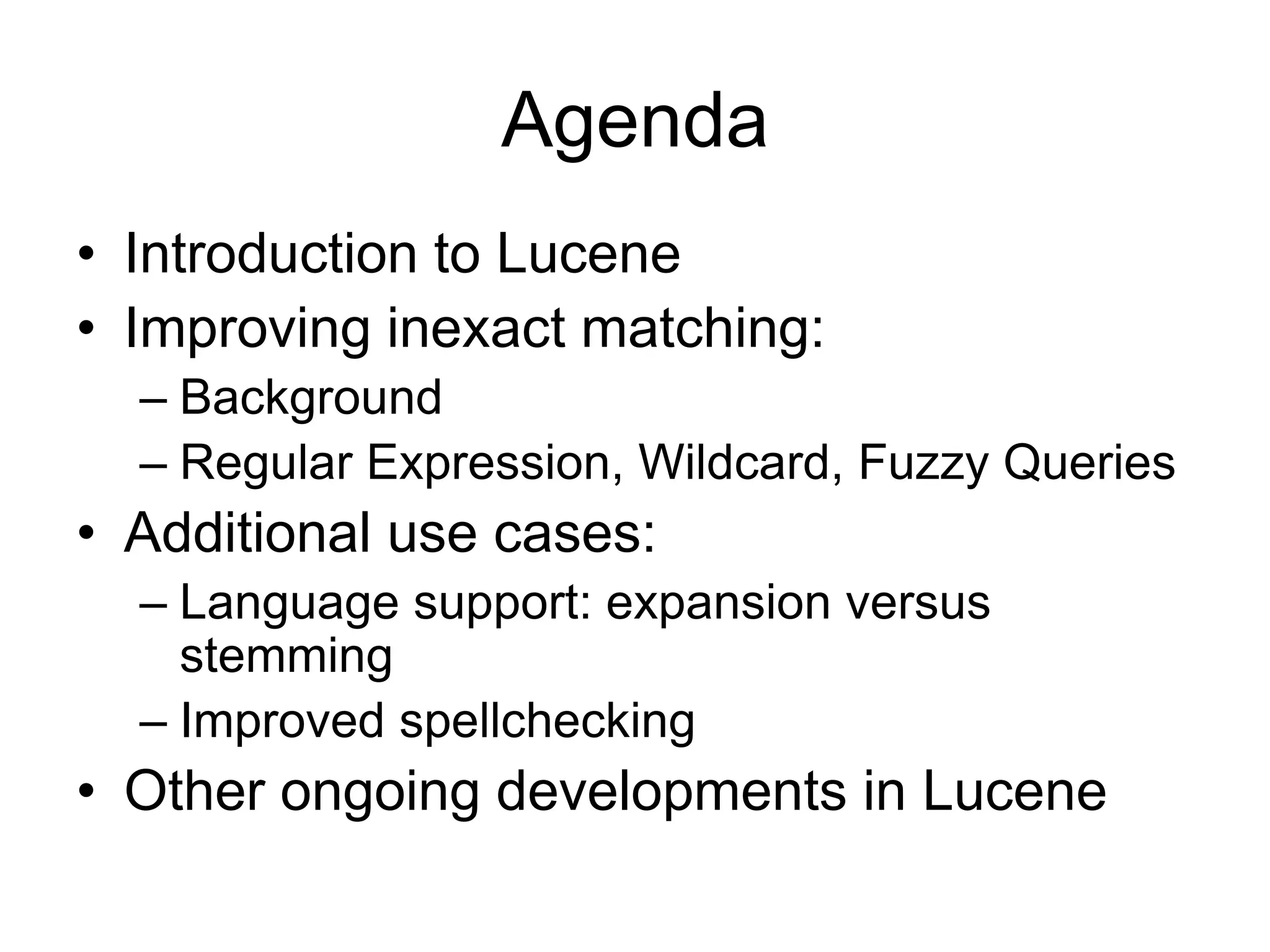 Agenda

• Introduction to Lucene
• Improving inexact matching:
– Background
– Regular Expression, Wildcard, Fuzzy Queries
• Additional use cases:
– Language support: expansion versus stemming
– Improved spellchecking
• Other ongoing developments in Lucene